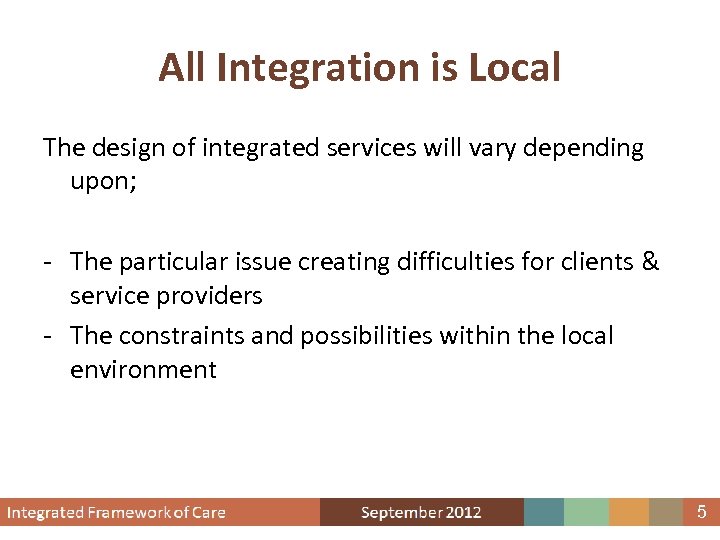 All Integration is Local

The design of integrated services will vary depending upon;

- The particular issue creating difficulties for clients & service providers
- The constraints and possibilities within the local environment

Integrated Framework of Care September 2012 5